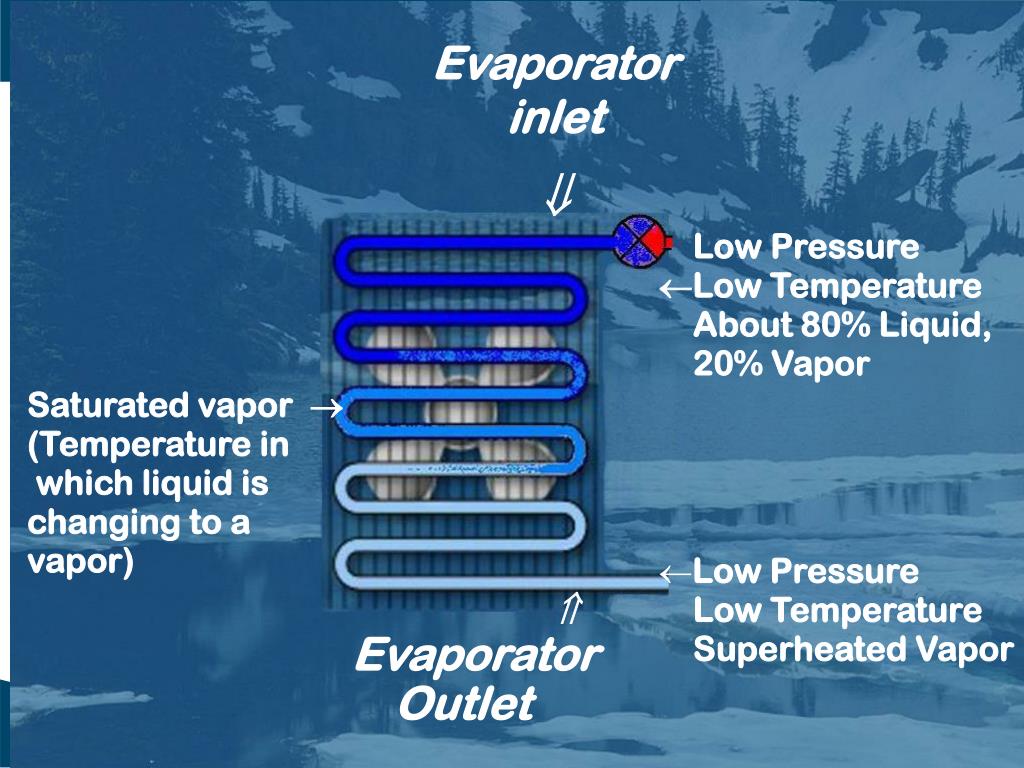 Evaporator inlet

⇓

Low Pressure
←Low Temperature
About 80% Liquid, 20% Vapor

Saturated vapor → (Temperature in which liquid is changing to a vapor)

←Low Pressure
Low Temperature
Superheated Vapor

⇑

Evaporator Outlet